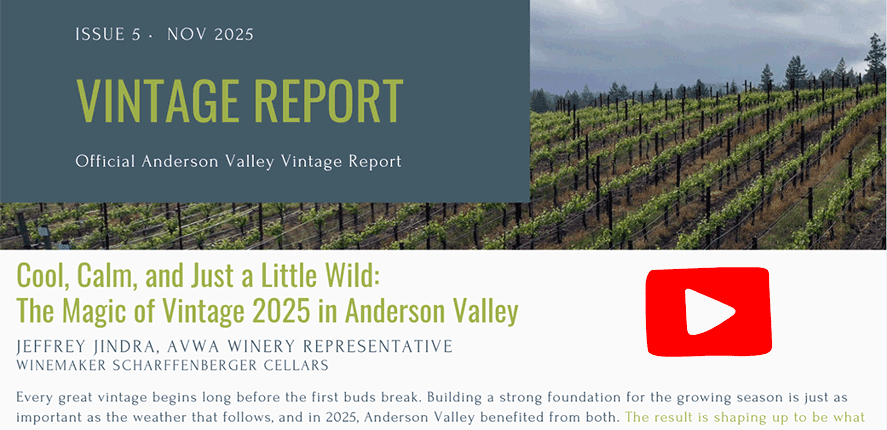 ISSUE 5 · NOV 2025

VINTAGE REPORT

Official Anderson Valley Vintage Report

Cool, Calm, and Just a Little Wild:
The Magic of Vintage 2025 in Anderson Valley

JEFFREY JINDRA, AVWA WINERY REPRESENTATIVE
WINEMAKER SCHARFFENBERGER CELLARS

Every great vintage begins long before the first buds break. Building a strong foundation for the growing season is just as important as the weather that follows, and in 2025, Anderson Valley benefited from both. The result is shaping up to be what